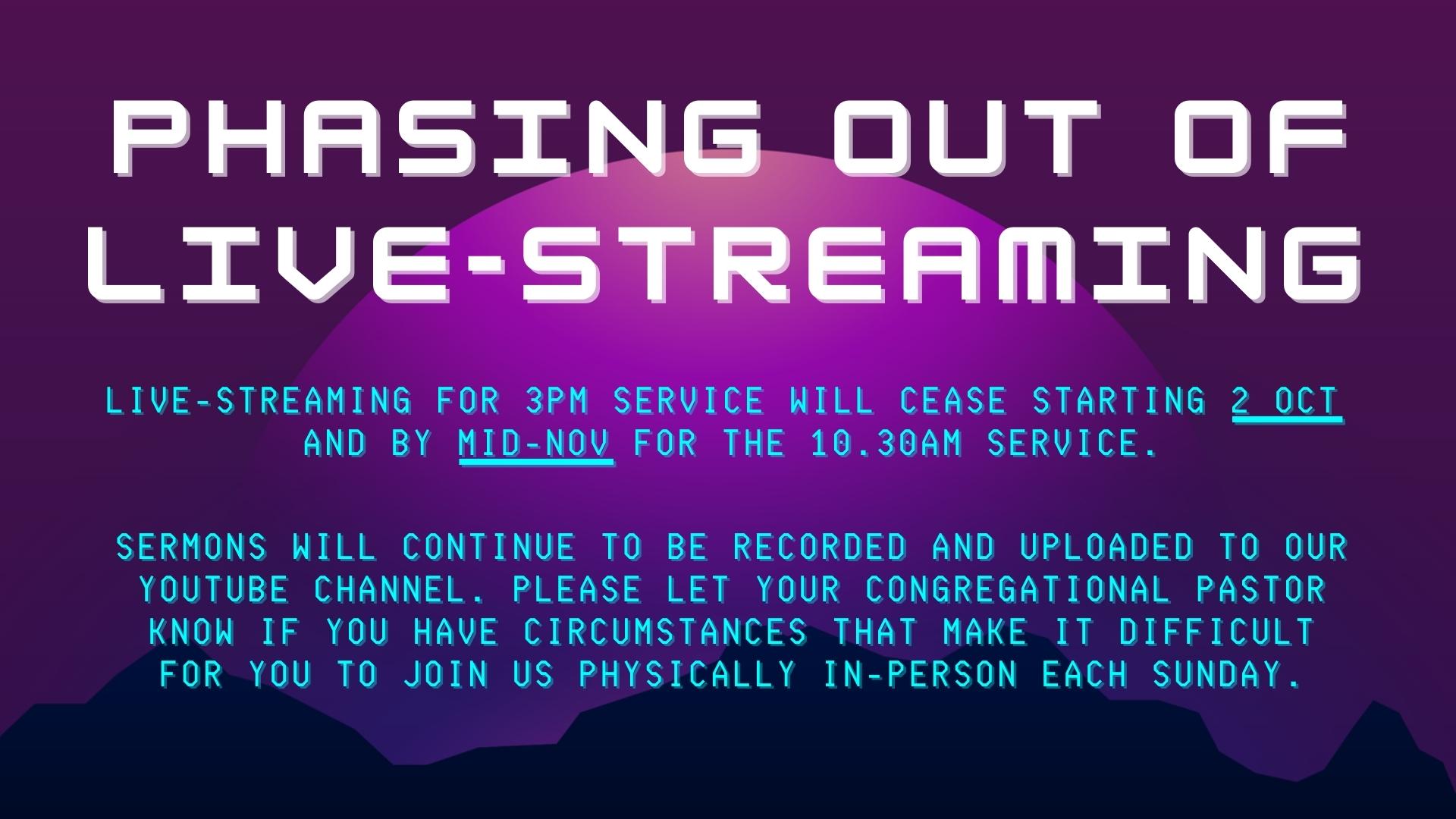 PHASING OUT OF LIVE-STREAMING

LIVE-STREAMING FOR 3PM SERVICE WILL CEASE STARTING 2 OCT AND BY MID-NOV FOR THE 10.30AM SERVICE.

SERMONS WILL CONTINUE TO BE RECORDED AND UPLOADED TO OUR YOUTUBE CHANNEL. PLEASE LET YOUR CONGREGATIONAL PASTOR KNOW IF YOU HAVE CIRCUMSTANCES THAT MAKE IT DIFFICULT FOR YOU TO JOIN US PHYSICALLY IN-PERSON EACH SUNDAY.